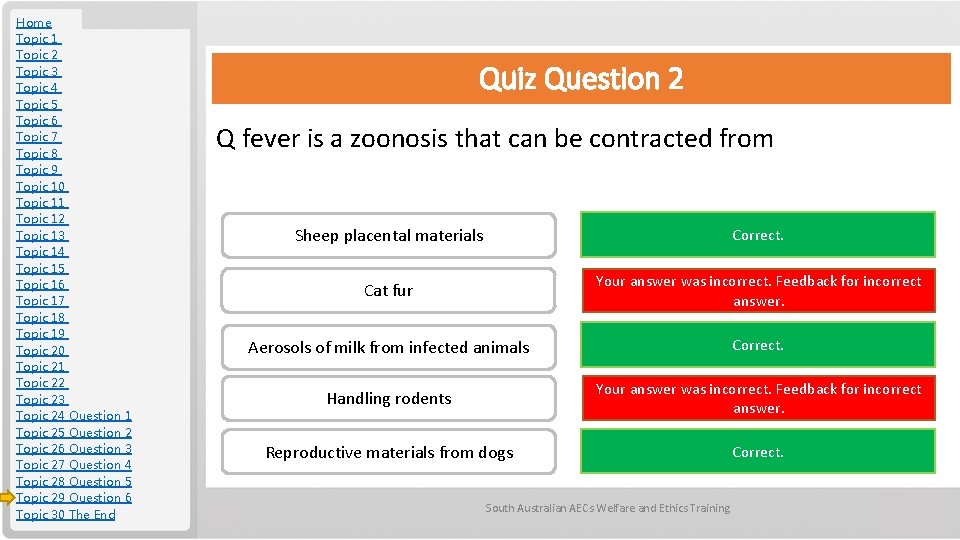 Home
Topic 1
Topic 2
Topic 3
Topic 4
Topic 5
Topic 6
Topic 7
Topic 8
Topic 9
Topic 10
Topic 11
Topic 12
Topic 13
Topic 14
Topic 15
Topic 16
Topic 17
Topic 18
Topic 19
Topic 20
Topic 21
Topic 22
Topic 23
Topic 24 Question 1
Topic 25 Question 2
Topic 26 Question 3
Topic 27 Question 4
Topic 28 Question 5
Topic 29 Question 6
Topic 30 The End

Quiz Question 2

Q fever is a zoonosis that can be contracted from

Sheep placental materials

Correct.

Cat fur

Your answer was incorrect. Feedback for incorrect answer.

Aerosols of milk from infected animals

Correct.

Handling rodents

Your answer was incorrect. Feedback for incorrect answer.

Reproductive materials from dogs

Correct.

South Australian AECs Welfare and Ethics Training